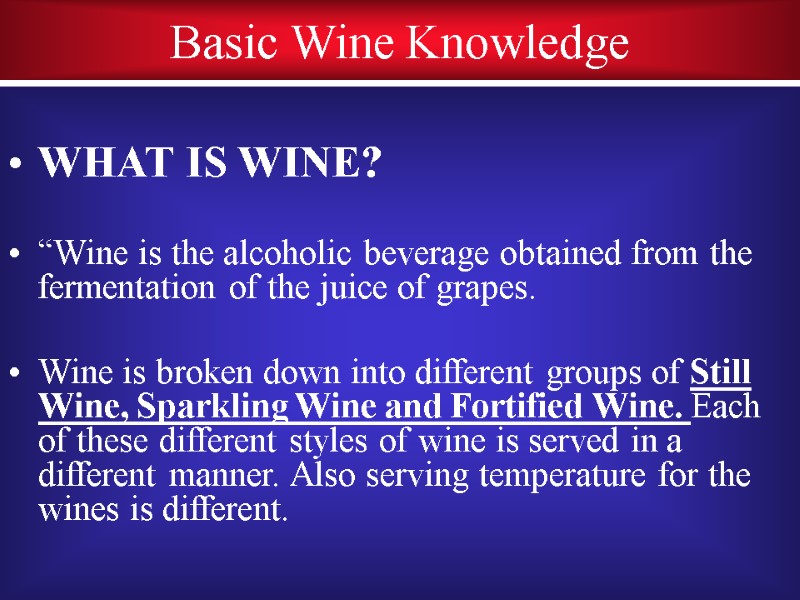 Basic Wine Knowledge

• WHAT IS WINE?

• “Wine is the alcoholic beverage obtained from the fermentation of the juice of grapes.

• Wine is broken down into different groups of Still Wine, Sparkling Wine and Fortified Wine. Each of these different styles of wine is served in a different manner. Also serving temperature for the wines is different.